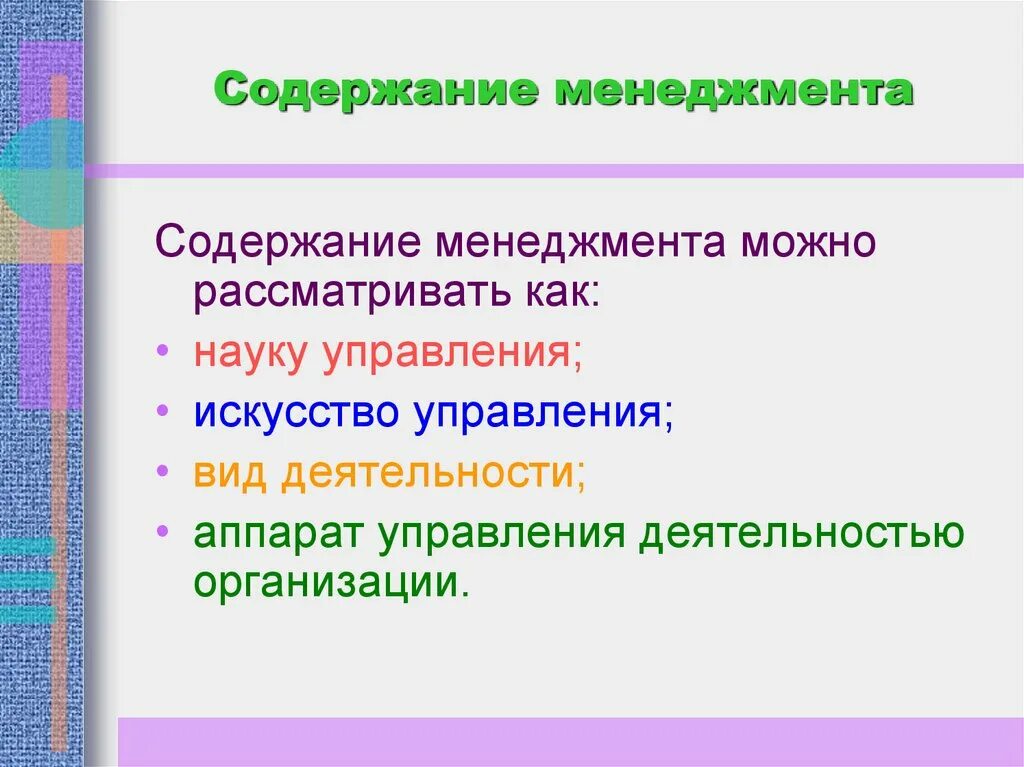 Содержание менеджмента

Содержание менеджмента можно рассматривать как:
• науку управления;
• искусство управления;
• вид деятельности;
• аппарат управления деятельностью организации.